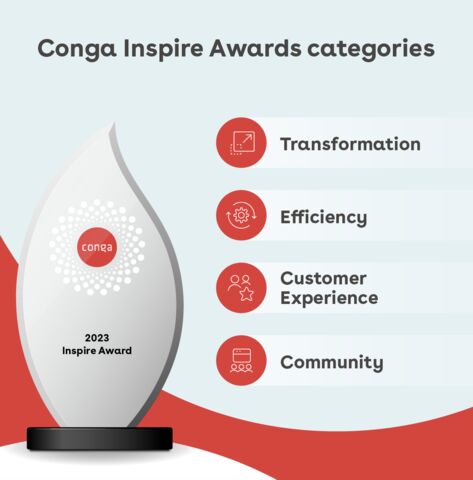 Conga Inspire Awards categories

conga

2023
Inspire Award

Transformation

Efficiency

Customer Experience

Community